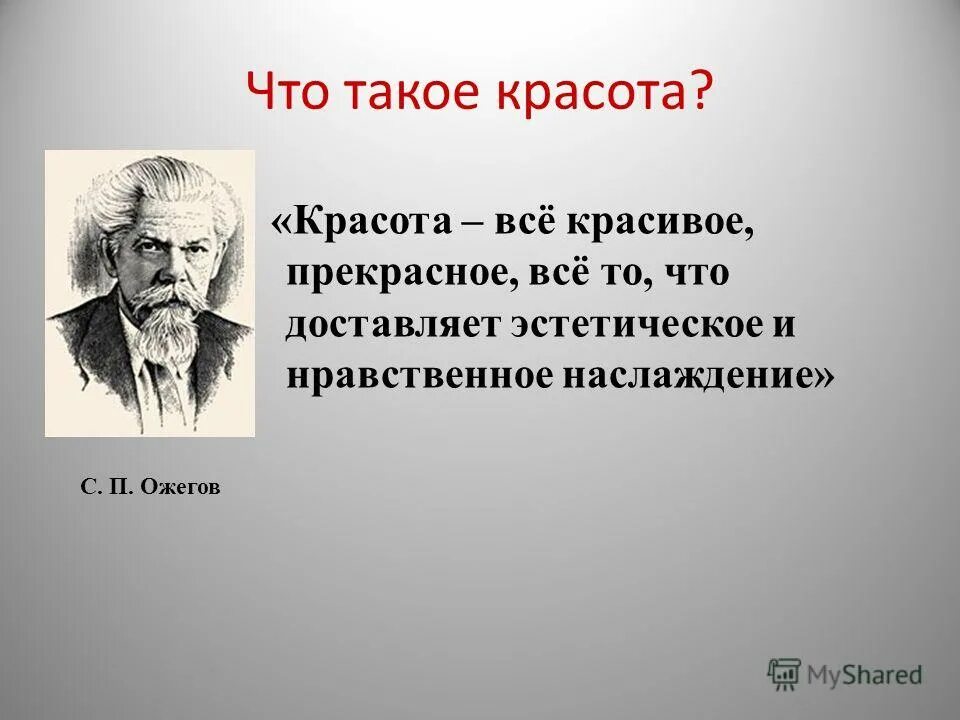 Что такое красота?

«Красота – всё красивое, прекрасное, всё то, что доставляет эстетическое и нравственное наслаждение»

С. П. Ожегов

MyShared